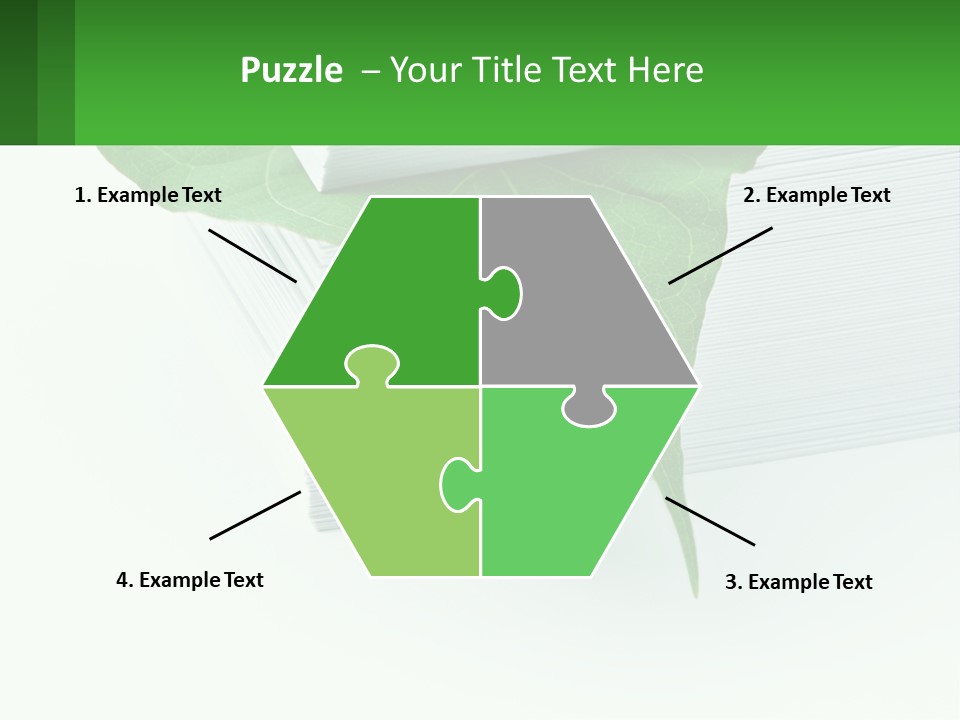 Puzzle – Your Title Text Here

1. Example Text

2. Example Text

4. Example Text

3. Example Text